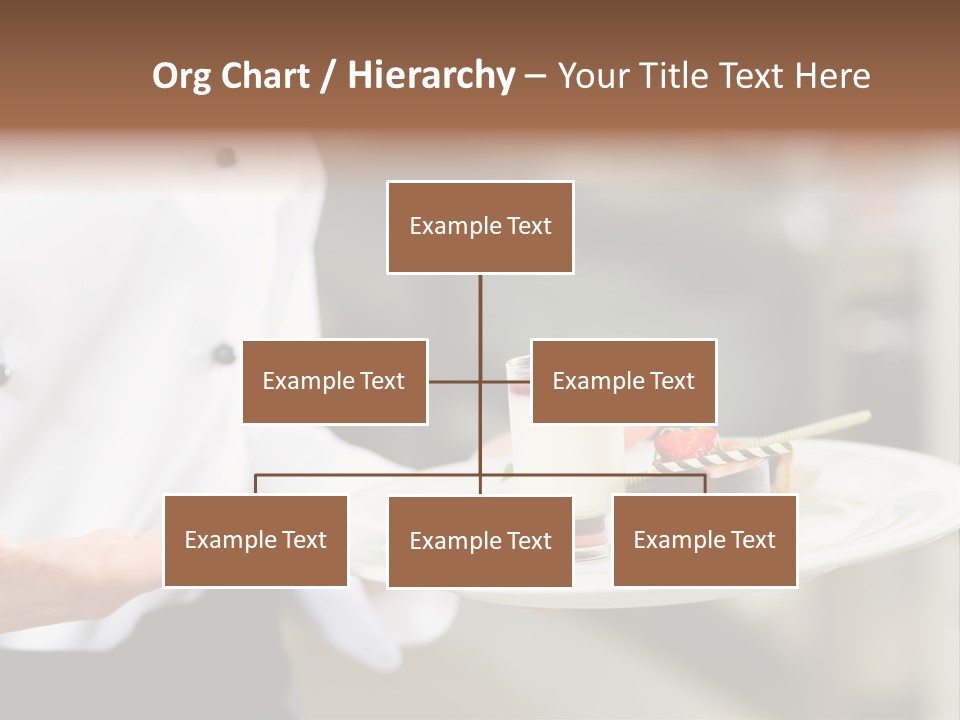 Org Chart / Hierarchy – Your Title Text Here

Example Text

Example Text

Example Text

Example Text

Example Text

Example Text